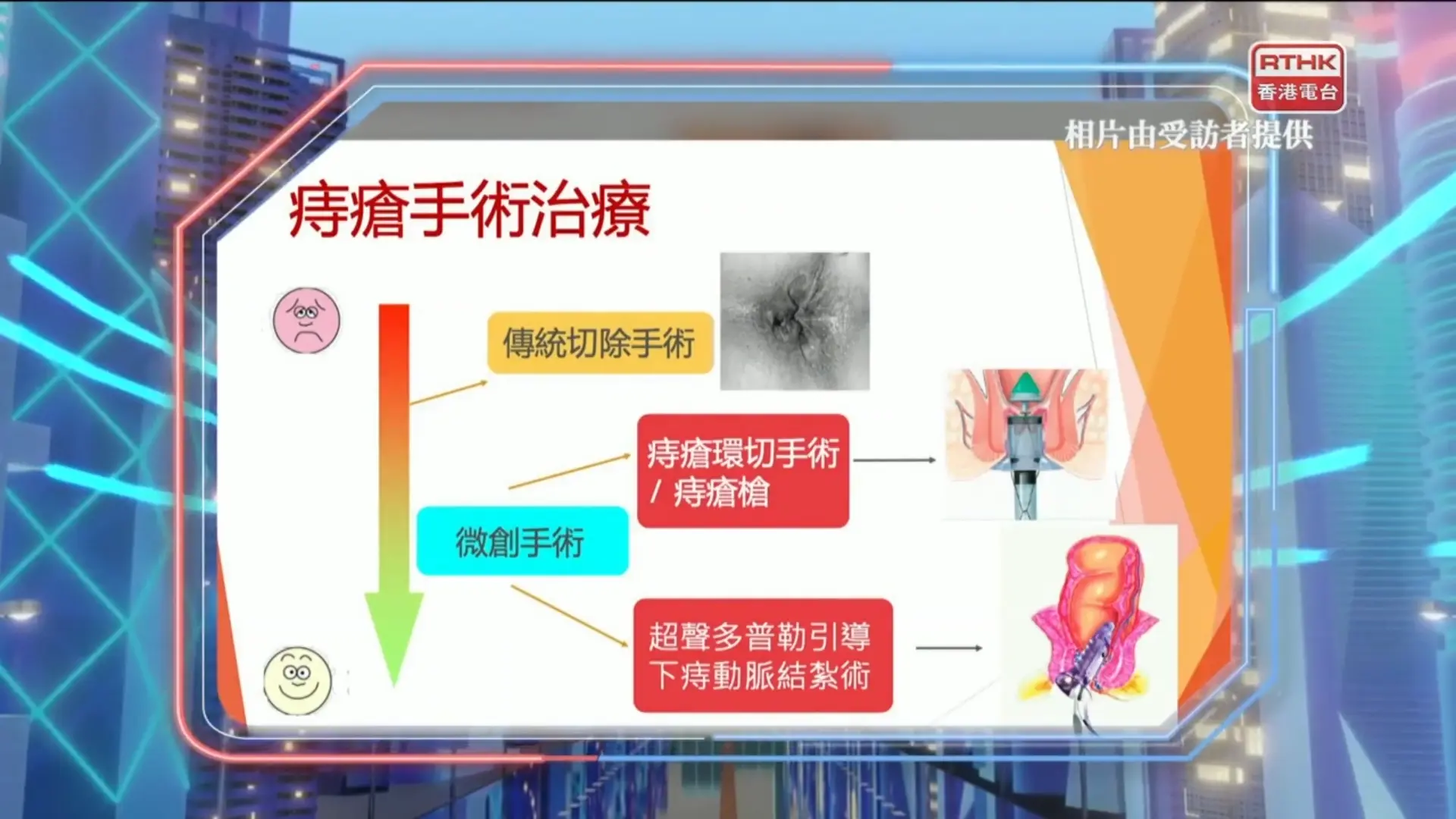 RTHK
香港電台

相片由受訪者提供

痔瘡手術治療

傳統切除手術

痔瘡環切手術 / 痔瘡槍

微創手術

超聲多普勒引導下痔動脈結紮術